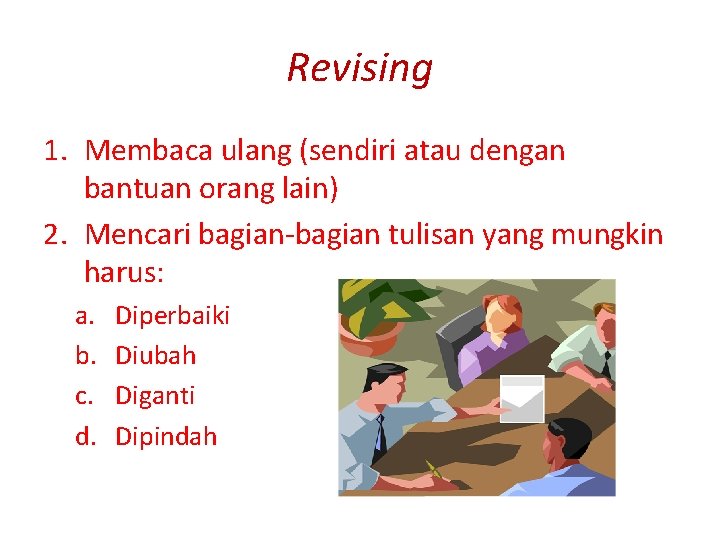 Revising

1. Membaca ulang (sendiri atau dengan bantuan orang lain)
2. Mencari bagian-bagian tulisan yang mungkin harus:
a. Diperbaiki
b. Diubah
c. Diganti
d. Dipindah